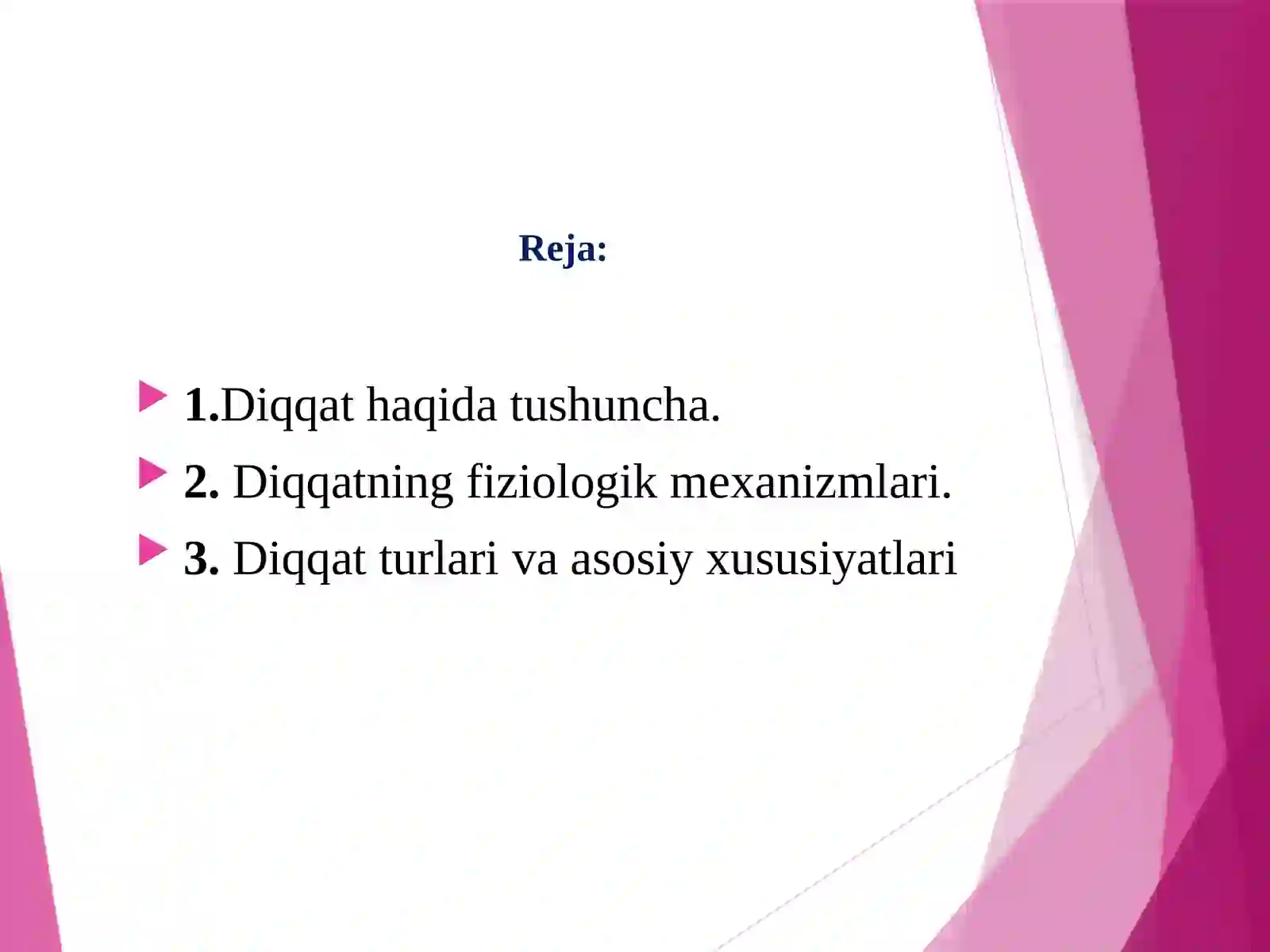 Reja:

1.Diqqat haqida tushuncha.

2. Diqqatning fiziologik mexanizmlari.

3. Diqqat turlari va asosiy xususiyatlari